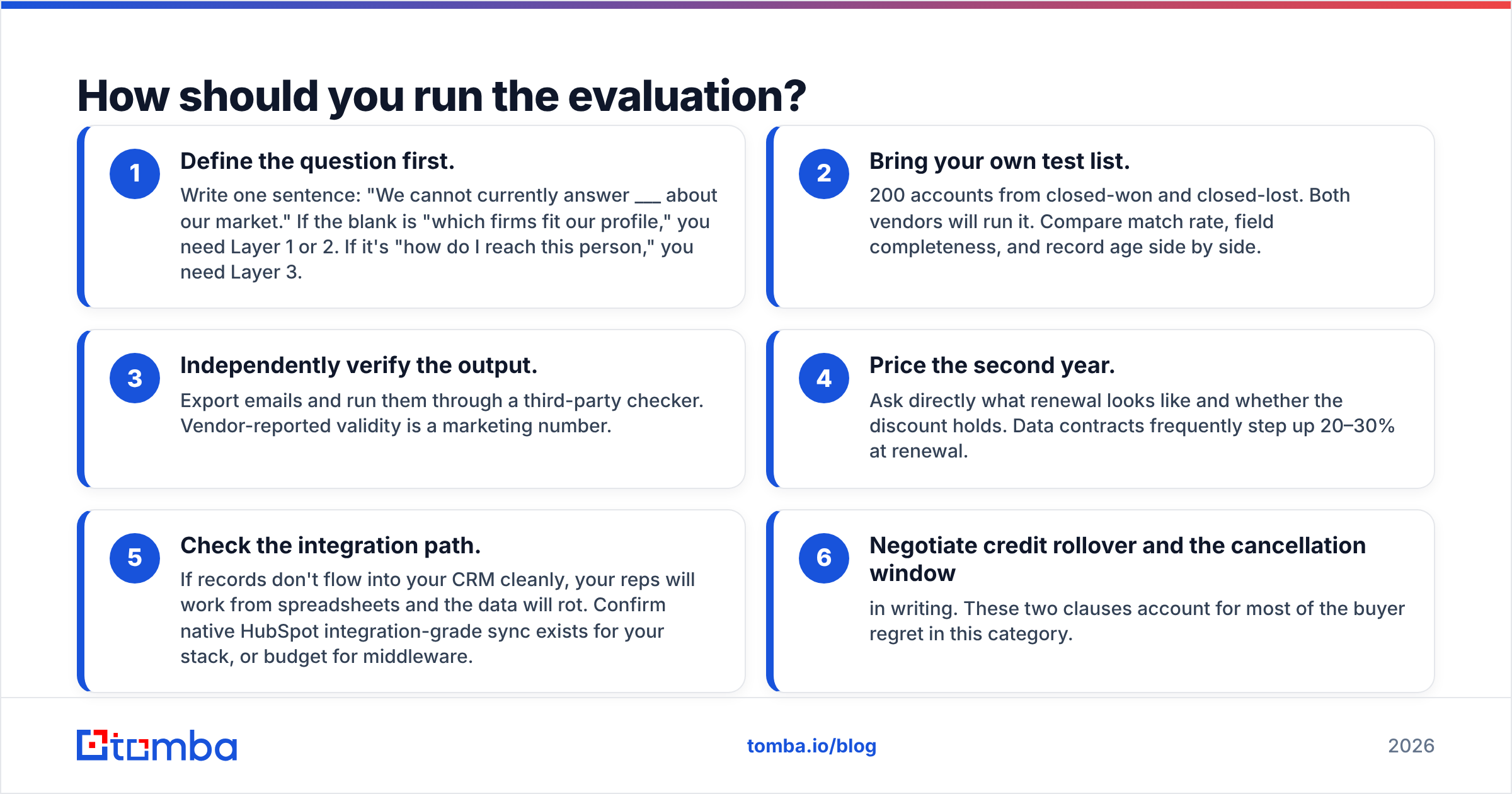 How should you run the evaluation?

1

Define the question first.

Write one sentence: "We cannot currently answer ___ about our market." If the blank is "which firms fit our profile," you need Layer 1 or 2. If it's "how do I reach this person," you need Layer 3.

2

Bring your own test list.

200 accounts from closed-won and closed-lost. Both vendors will run it. Compare match rate, field completeness, and record age side by side.

3

Independently verify the output.

Export emails and run them through a third-party checker. Vendor-reported validity is a marketing number.

4

Price the second year.

Ask directly what renewal looks like and whether the discount holds. Data contracts frequently step up 20–30% at renewal.

5

Check the integration path.

If records don't flow into your CRM cleanly, your reps will work from spreadsheets and the data will rot. Confirm native HubSpot integration-grade sync exists for your stack, or budget for middleware.

6

Negotiate credit rollover and the cancellation window

in writing. These two clauses account for most of the buyer regret in this category.

tomba

tomba.io/blog

2026